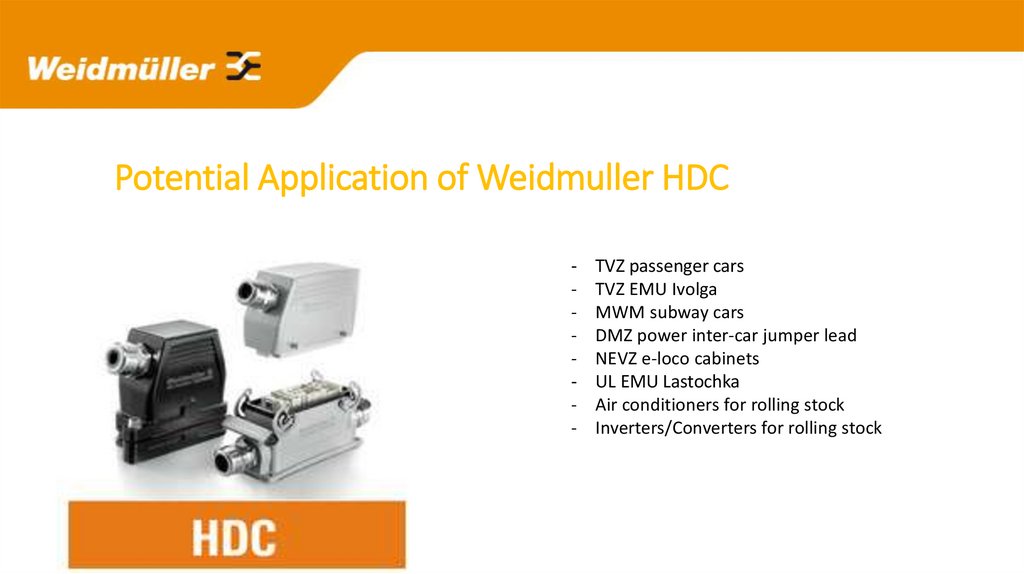 Weidmüller

Potential Application of Weidmuller HDC

- TVZ passenger cars
- TVZ EMU Ivolga
- MWM subway cars
- DMZ power inter-car jumper lead
- NEVZ e-loco cabinets
- UL EMU Lastochka
- Air conditioners for rolling stock
- Inverters/Converters for rolling stock

HDC